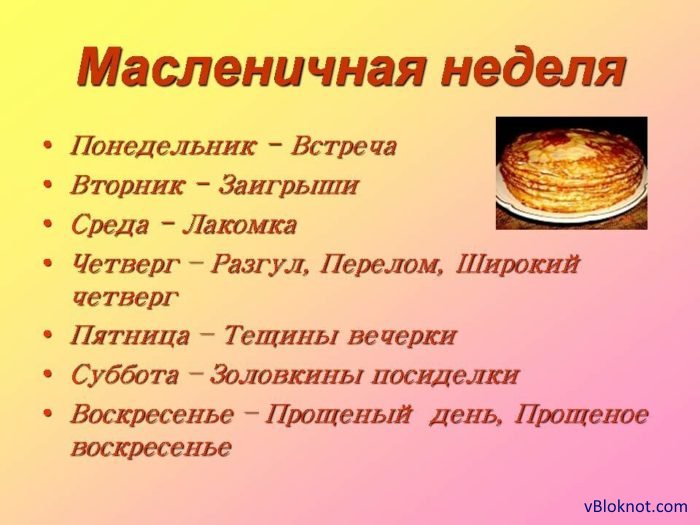 Масленичная неделя

• Понедельник – Встреча
• Вторник – Заигрыши
• Среда – Лакомка
• Четверг – Разгул, Перелом, Широкий четверг
• Пятница – Тещины вечерки
• Суббота – Золовкины посиделки
• Воскресенье – Прощеный день, Прощеное воскресенье

vBloknot.com